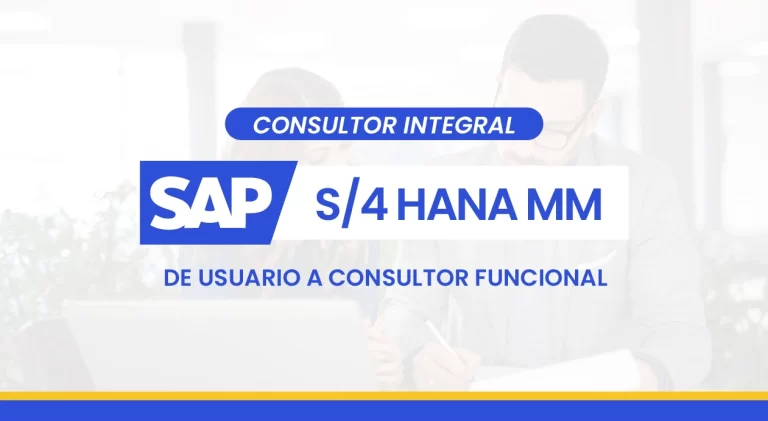 CONSULTOR INTEGRAL

SAP S/4 HANA MM

DE USUARIO A CONSULTOR FUNCIONAL